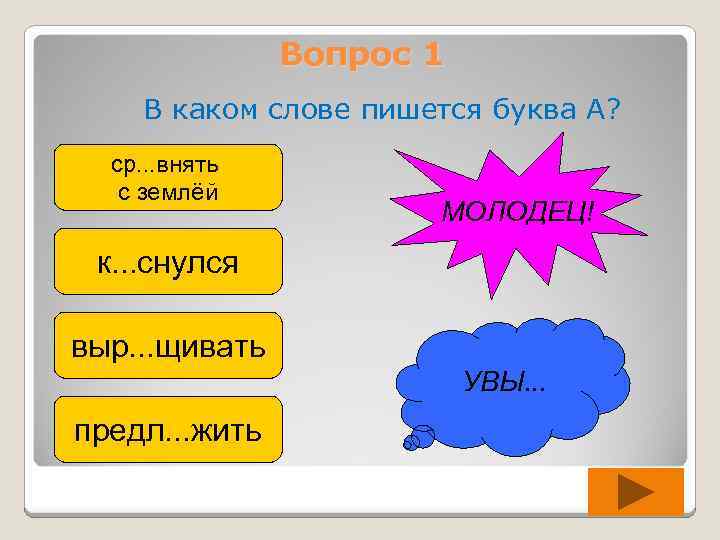 Вопрос 1

В каком слове пишется буква А?

ср...внять с землёй

к...снулся

выр...щивать

предл...жить

МОЛОДЕЦ!

УВЫ...